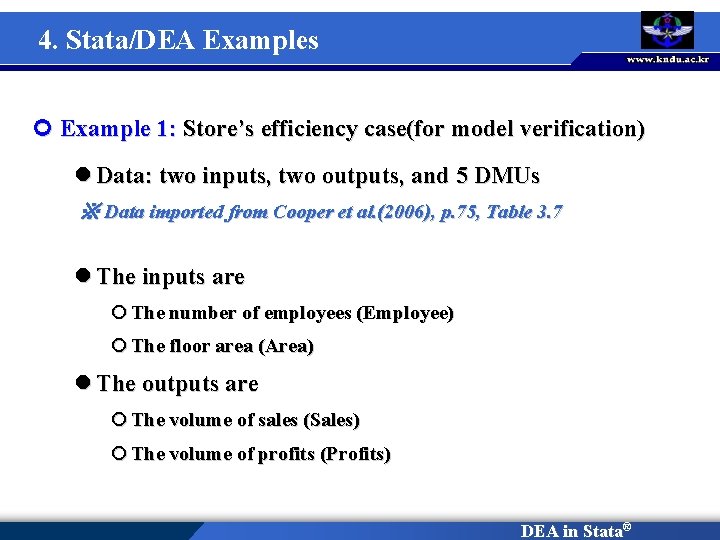 4. Stata/DEA Examples

www.kndu.ac.kr

Example 1: Store's efficiency case(for model verification)

Data: two inputs, two outputs, and 5 DMUs

※ Data imported from Cooper et al.(2006), p.75, Table 3.7

The inputs are

The number of employees (Employee)

The floor area (Area)

The outputs are

The volume of sales (Sales)

The volume of profits (Profits)

DEA in Stata®